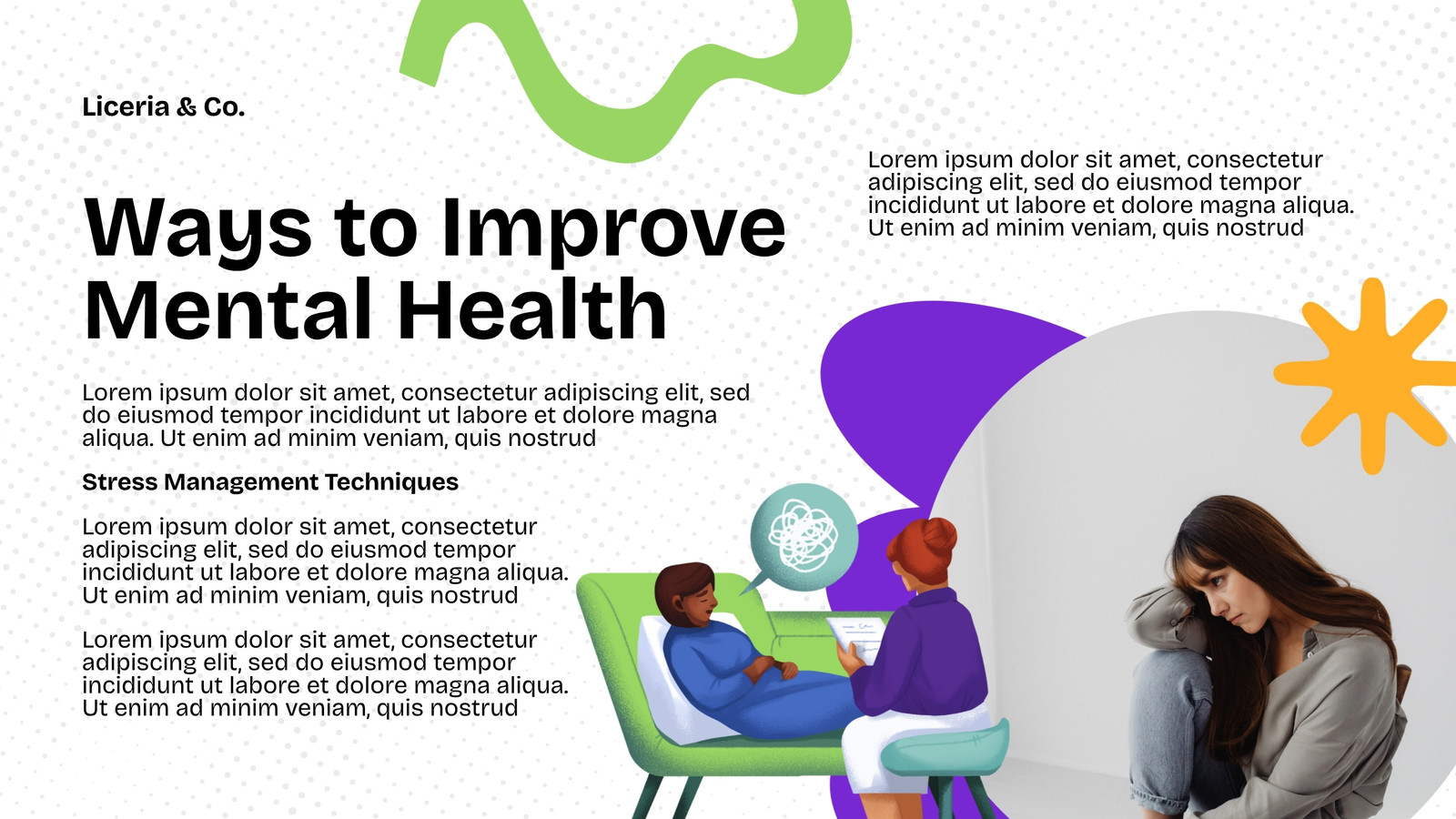 Liceria & Co.

Ways to Improve Mental Health

Lorem ipsum dolor sit amet, consectetur adipiscing elit, sed do eiusmod tempor incididunt ut labore et dolore magna aliqua. Ut enim ad minim veniam, quis nostrud

Stress Management Techniques

Lorem ipsum dolor sit amet, consectetur adipiscing elit, sed do eiusmod tempor incididunt ut labore et dolore magna aliqua. Ut enim ad minim veniam, quis nostrud

Lorem ipsum dolor sit amet, consectetur adipiscing elit, sed do eiusmod tempor incididunt ut labore et dolore magna aliqua. Ut enim ad minim veniam, quis nostrud

Lorem ipsum dolor sit amet, consectetur adipiscing elit, sed do eiusmod tempor incididunt ut labore et dolore magna aliqua. Ut enim ad minim veniam, quis nostrud